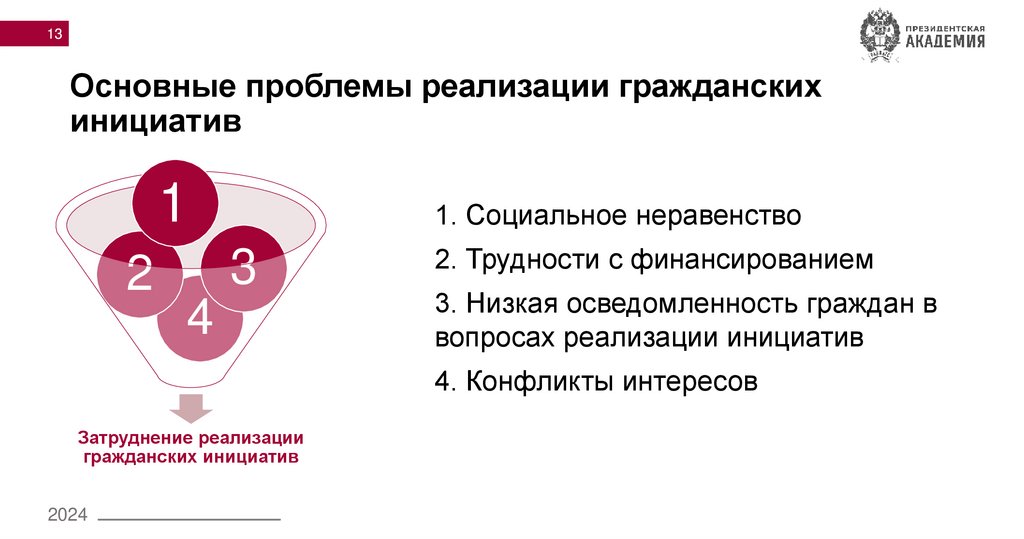 13

ПРЕЗИДЕНТСКАЯ АКАДЕМИЯ

Основные проблемы реализации гражданских инициатив

1

2

3

4

Затруднение реализации гражданских инициатив

1. Социальное неравенство

2. Трудности с финансированием

3. Низкая осведомленность граждан в вопросах реализации инициатив

4. Конфликты интересов

2024